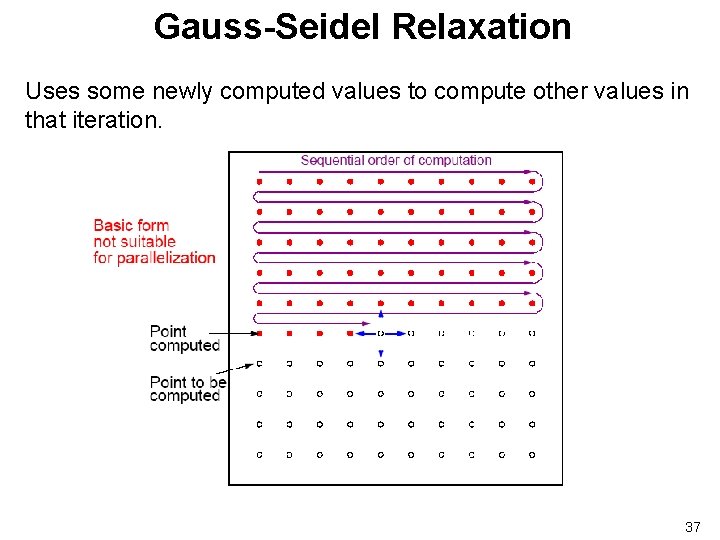 Gauss-Seidel Relaxation

Uses some newly computed values to compute other values in that iteration.

Sequential order of computation

Basic form not suitable for parallelization

Point computed

Point to be computed

37